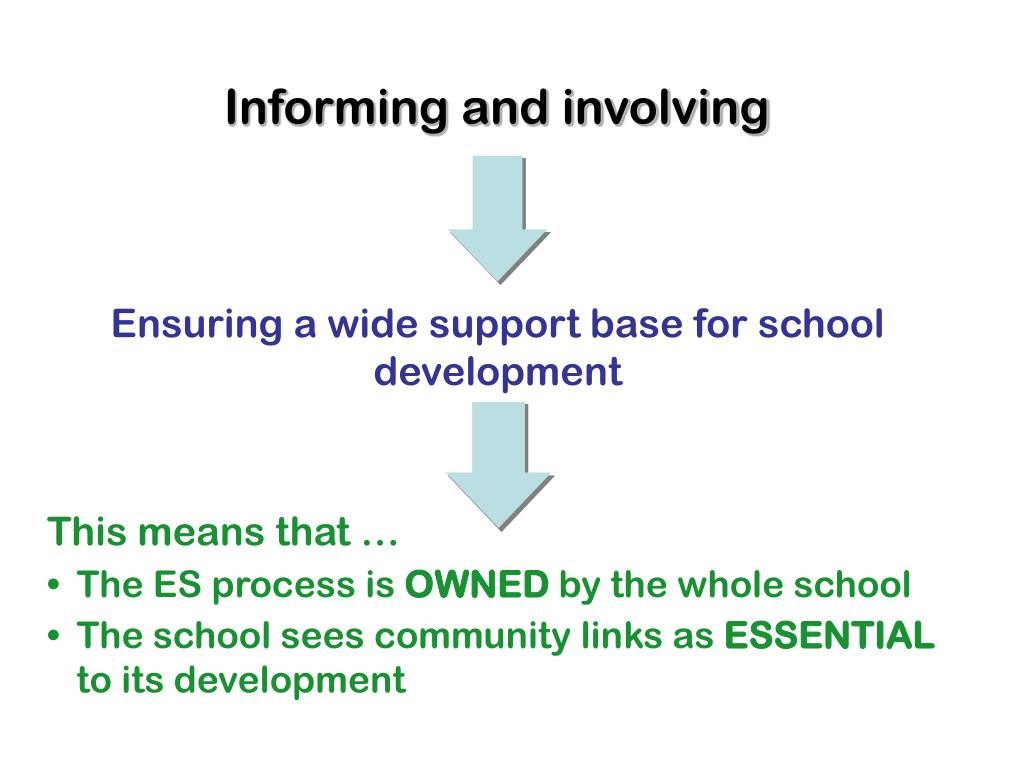 Informing and involving

Ensuring a wide support base for school development

This means that …
• The ES process is OWNED by the whole school
• The school sees community links as ESSENTIAL to its development